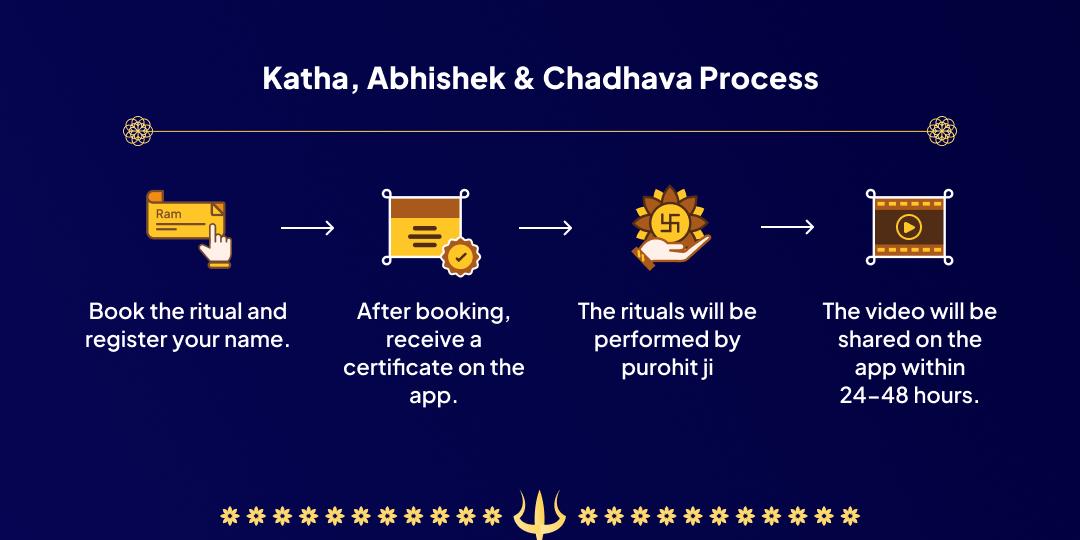 Katha, Abhishek & Chadhava Process

Ram

Book the ritual and register your name.

After booking, receive a certificate on the app.

The rituals will be performed by purohit ji

The video will be shared on the app within 24-48 hours.